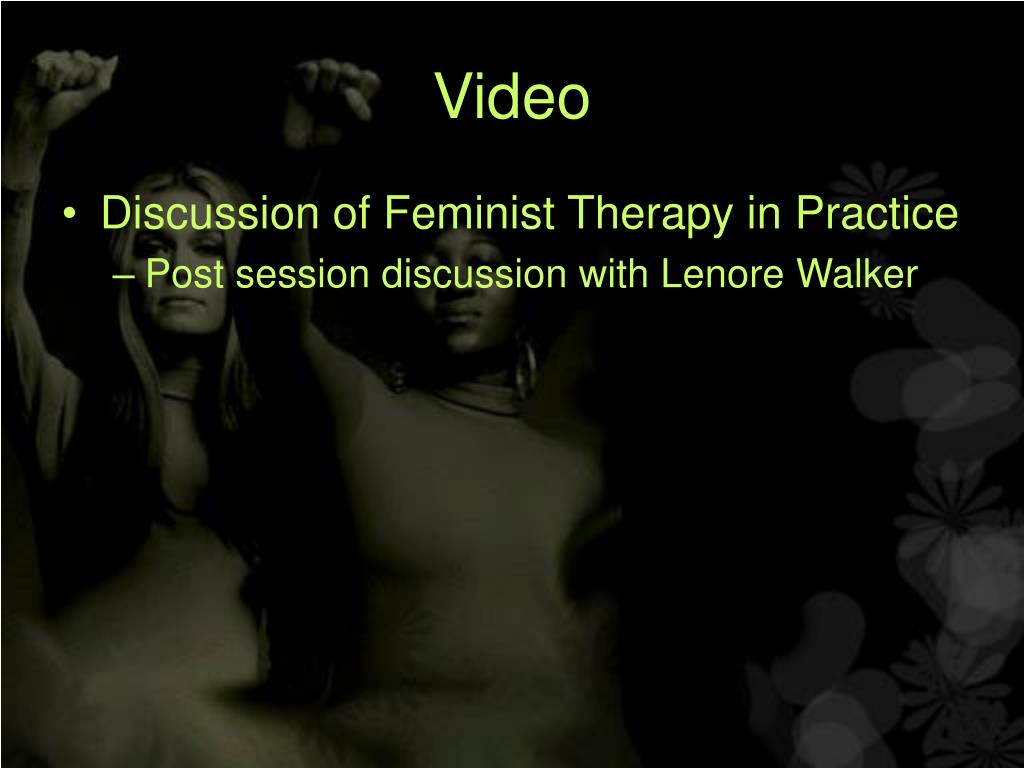 Video

• Discussion of Feminist Therapy in Practice
– Post session discussion with Lenore Walker